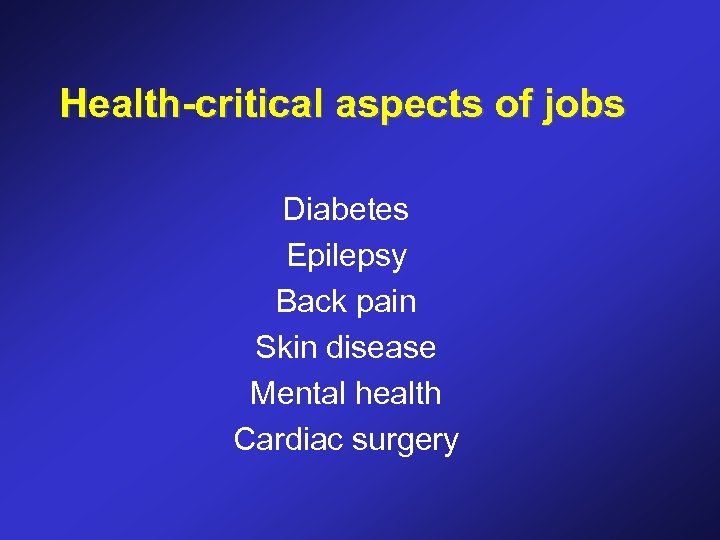 Health-critical aspects of jobs

Diabetes
Epilepsy
Back pain
Skin disease
Mental health
Cardiac surgery